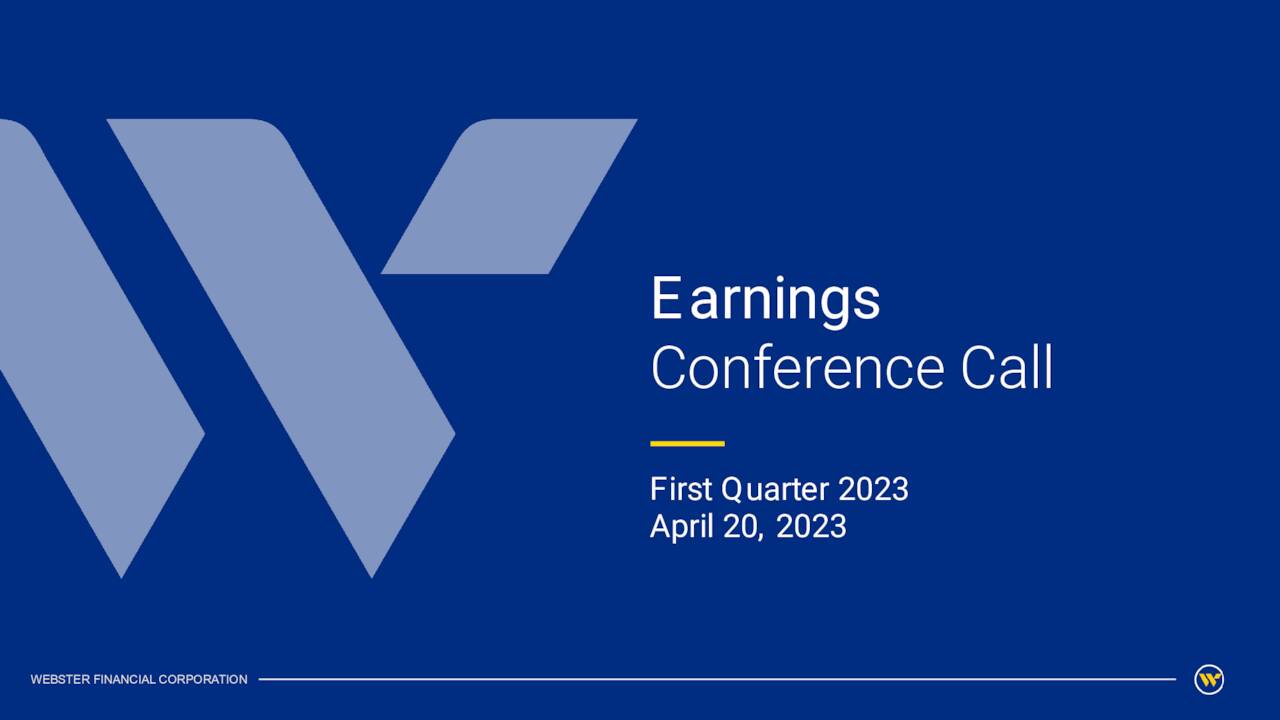 Earnings
Conference Call

First Quarter 2023
April 20, 2023

WEBSTER FINANCIAL CORPORATION